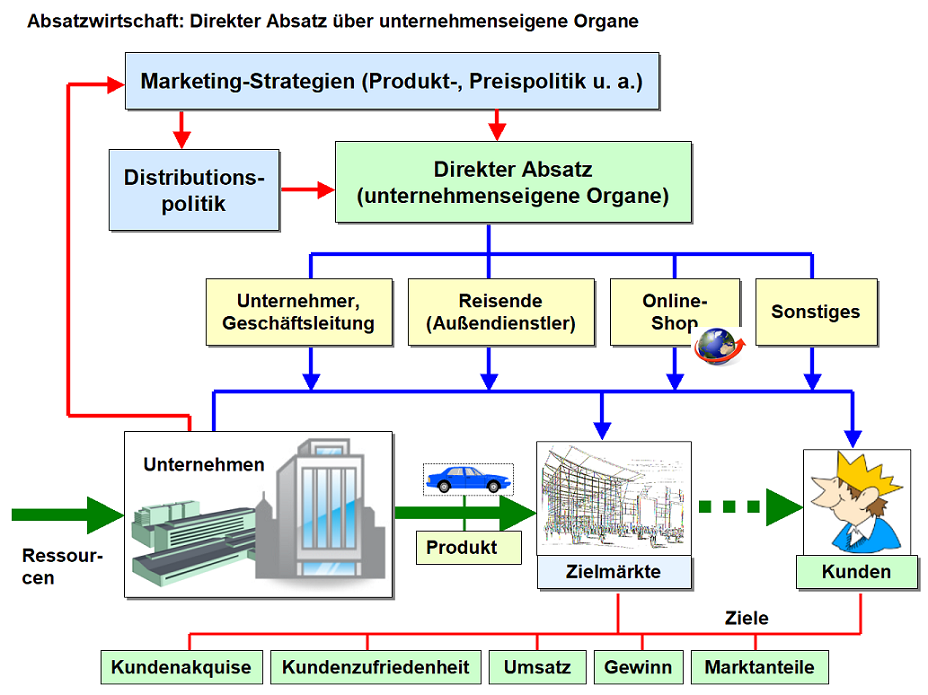 Absatzwirtschaft: Direkter Absatz über unternehmenseigene Organe

Marketing-Strategien (Produkt-, Preispolitik u. a.)

Distributionspolitik

Direkter Absatz (unternehmenseigene Organe)

Unternehmer, Geschäftsleitung

Reisende (Außendienstler)

Online-Shop

Sonstiges

Unternehmen

Ressourcen

Produkt

Zielmärkte

Kunden

Ziele

Kundenakquise

Kundenzufriedenheit

Umsatz

Gewinn

Marktanteile